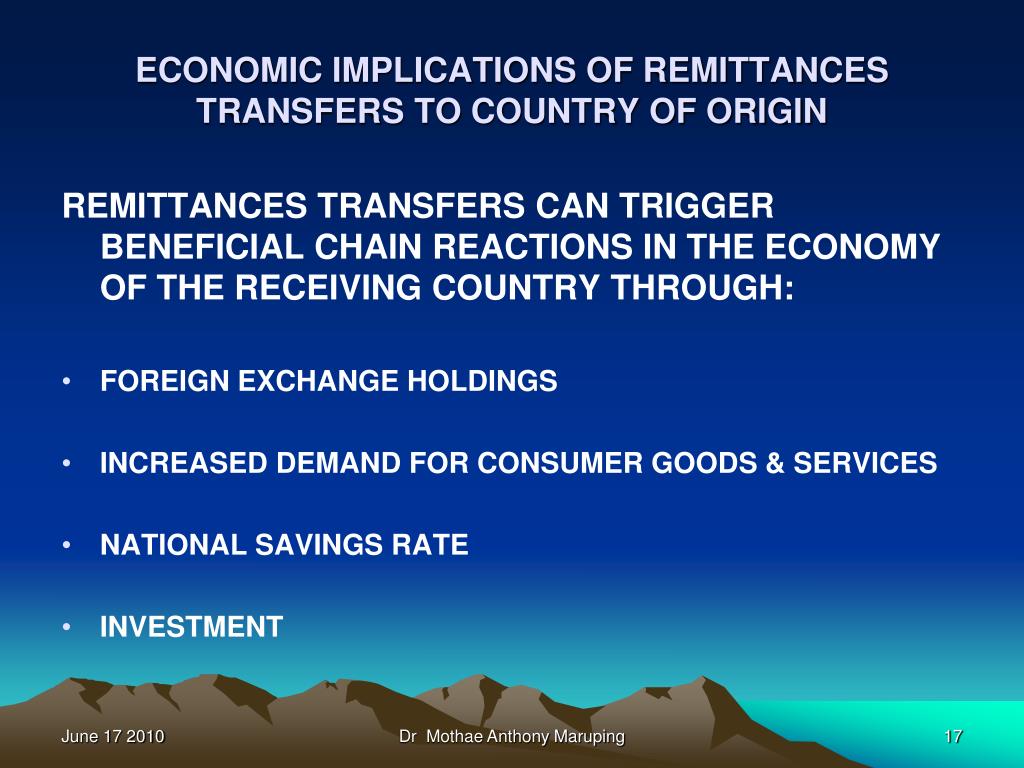 ECONOMIC IMPLICATIONS OF REMITTANCES TRANSFERS TO COUNTRY OF ORIGIN

REMITTANCES TRANSFERS CAN TRIGGER BENEFICIAL CHAIN REACTIONS IN THE ECONOMY OF THE RECEIVING COUNTRY THROUGH:

• FOREIGN EXCHANGE HOLDINGS

• INCREASED DEMAND FOR CONSUMER GOODS & SERVICES

• NATIONAL SAVINGS RATE

• INVESTMENT

June 17 2010

Dr Mothae Anthony Maruping

17